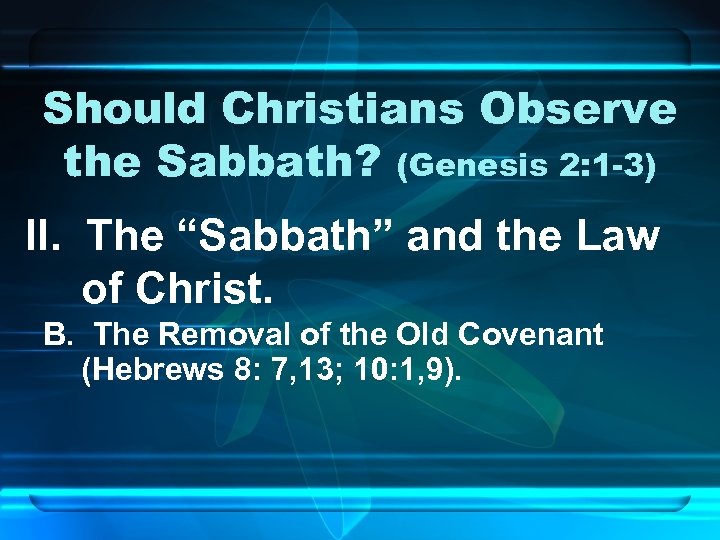 Should Christians Observe the Sabbath? (Genesis 2:1-3)

II. The “Sabbath” and the Law of Christ.

B. The Removal of the Old Covenant (Hebrews 8: 7,13; 10:1,9).